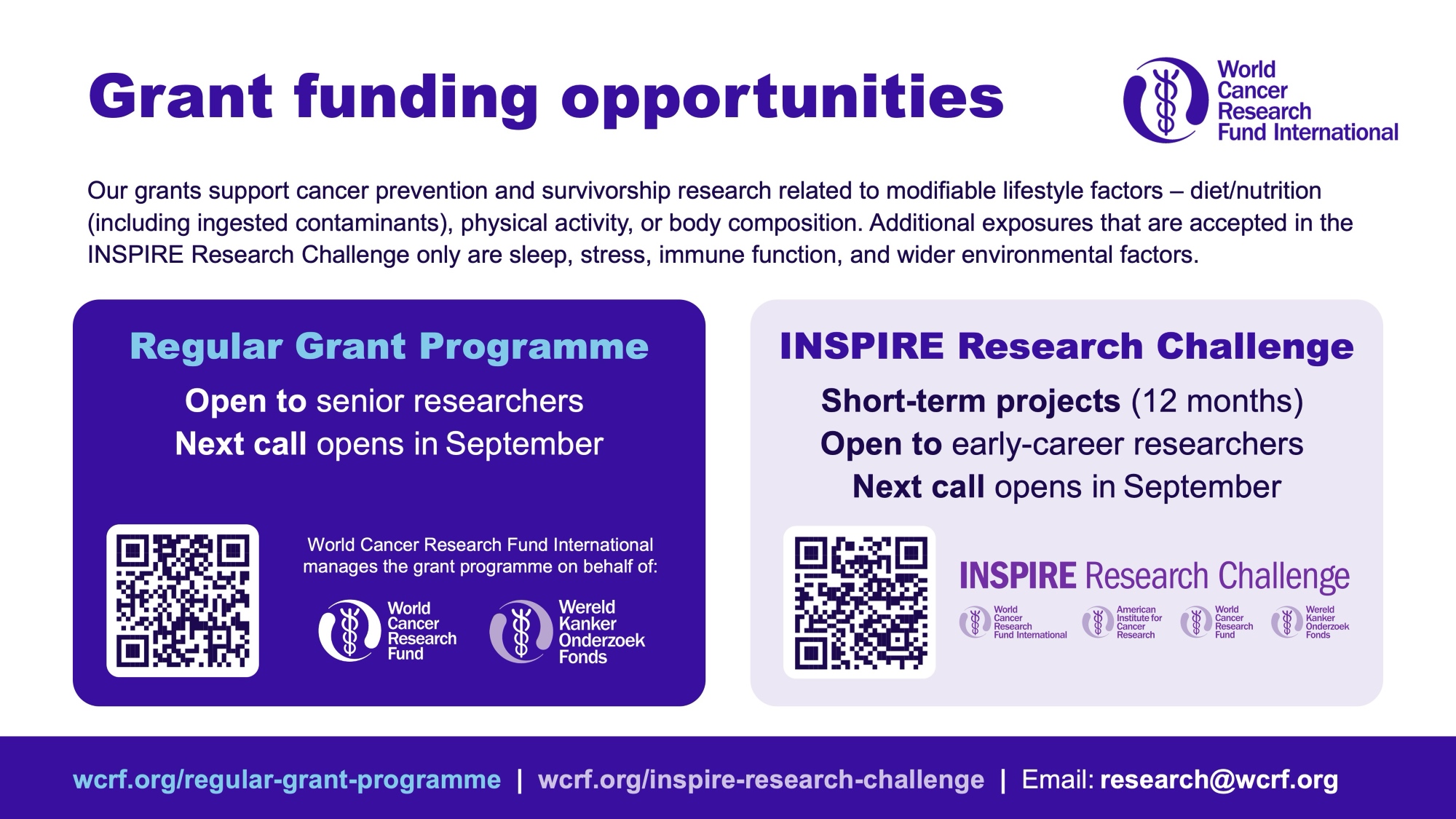 Grant funding opportunities

World Cancer Research Fund International

Our grants support cancer prevention and survivorship research related to modifiable lifestyle factors – diet/nutrition (including ingested contaminants), physical activity, or body composition. Additional exposures that are accepted in the INSPIRE Research Challenge only are sleep, stress, immune function, and wider environmental factors.

Regular Grant Programme

Open to senior researchers
Next call opens in September

World Cancer Research Fund International manages the grant programme on behalf of:

World Cancer Research Fund

Wereld Kanker Onderzoek Fonds

INSPIRE Research Challenge

Short-term projects (12 months)
Open to early-career researchers
Next call opens in September

INSPIRE Research Challenge

World Cancer Research Fund International

American Institute for Cancer Research

World Cancer Research Fund

Wereld Kanker Onderzoek Fonds

wcrf.org/regular-grant-programme | wcrf.org/inspire-research-challenge | Email: research@wcrf.org